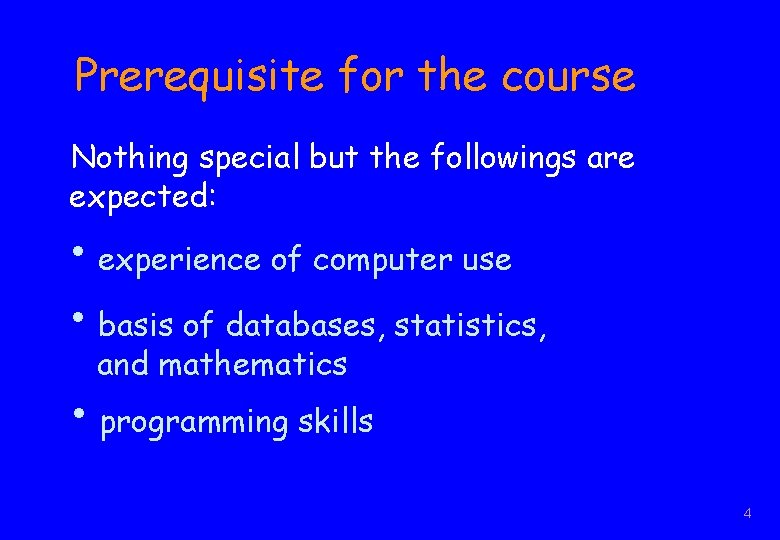 Prerequisite for the course

Nothing special but the followings are expected:

• experience of computer use

• basis of databases, statistics, and mathematics

• programming skills

4